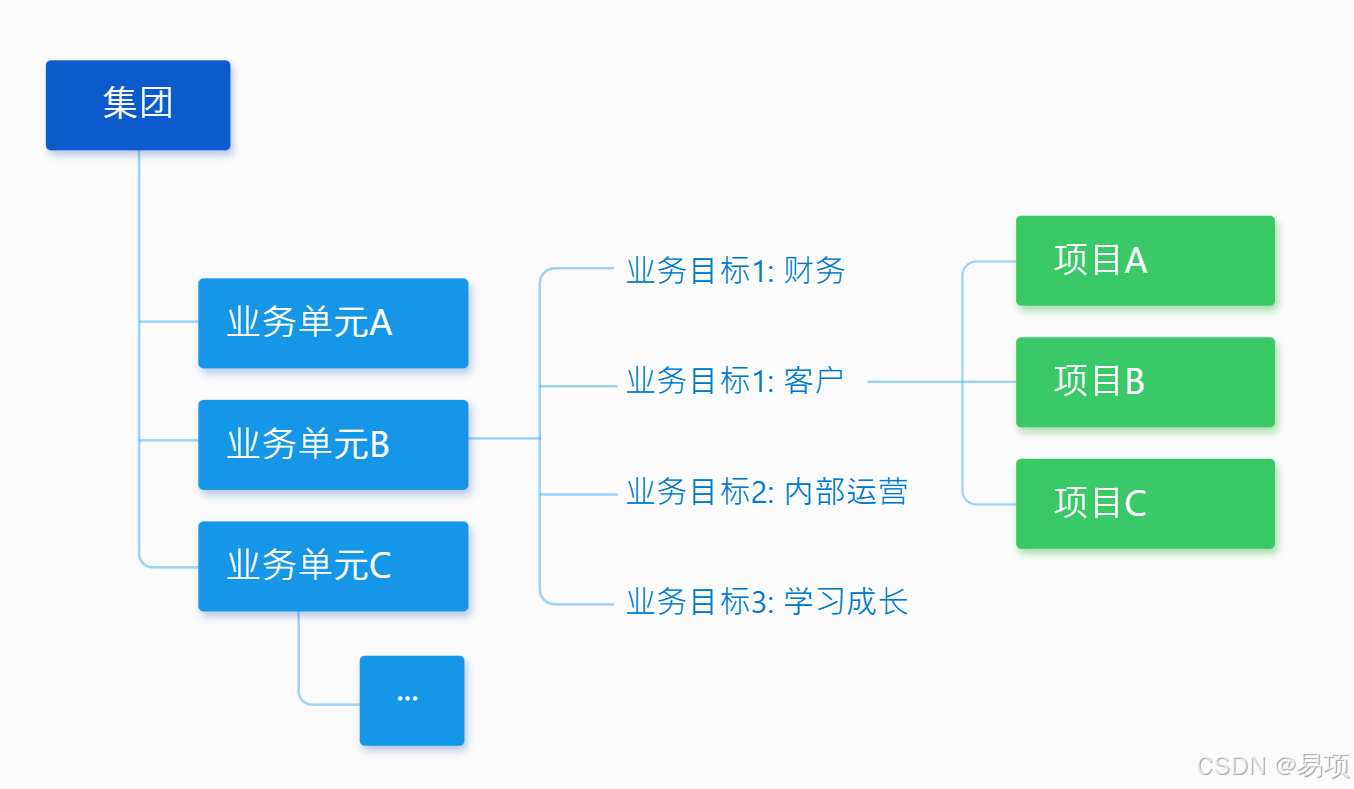 集团

业务单元A

业务单元B

业务单元C

...

业务目标1: 财务

业务目标1: 客户

业务目标2: 内部运营

业务目标3: 学习成长

项目A

项目B

项目C

CSDN @易项